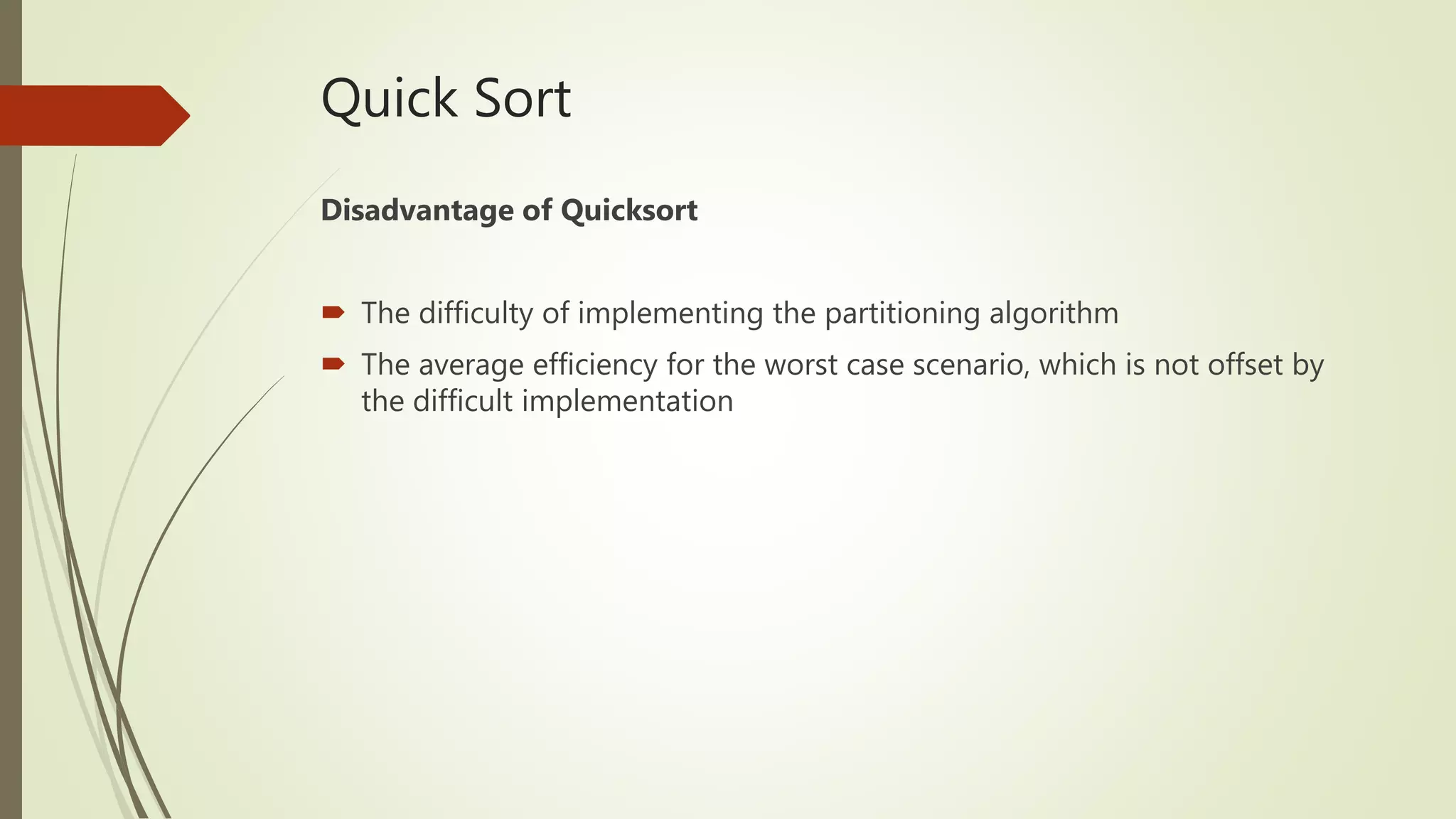 Quick Sort

Disadvantage of Quicksort

The difficulty of implementing the partitioning algorithm

The average efficiency for the worst case scenario, which is not offset by the difficult implementation